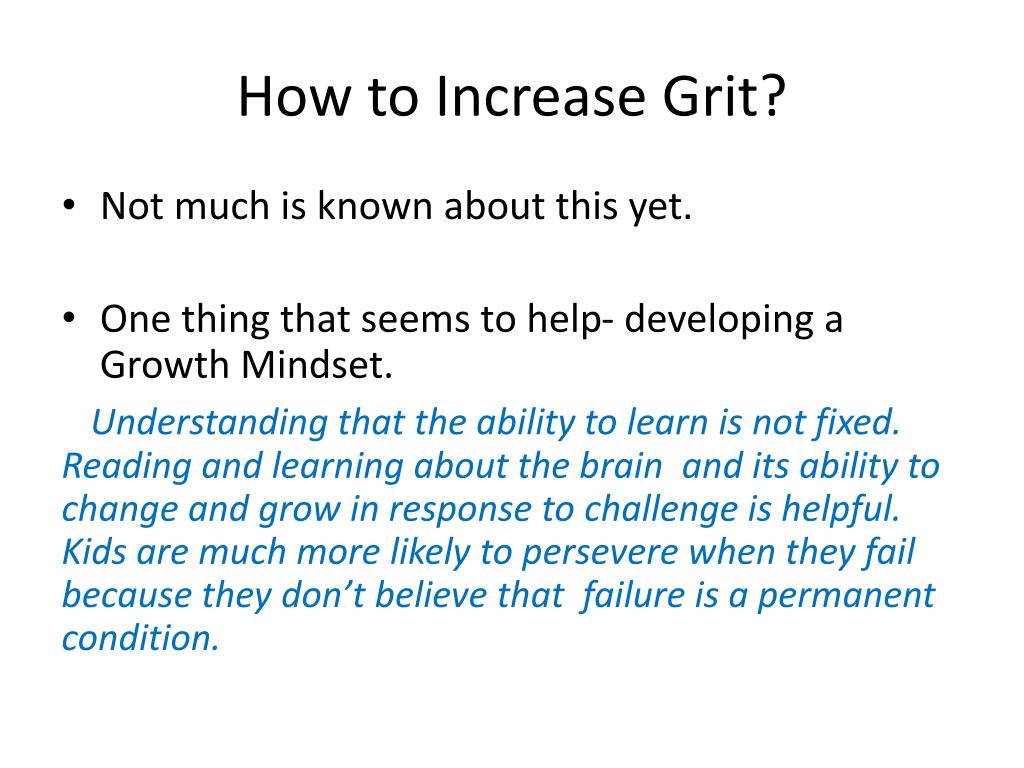 How to Increase Grit?

• Not much is known about this yet.

• One thing that seems to help- developing a Growth Mindset.

Understanding that the ability to learn is not fixed. Reading and learning about the brain and its ability to change and grow in response to challenge is helpful. Kids are much more likely to persevere when they fail because they don’t believe that failure is a permanent condition.